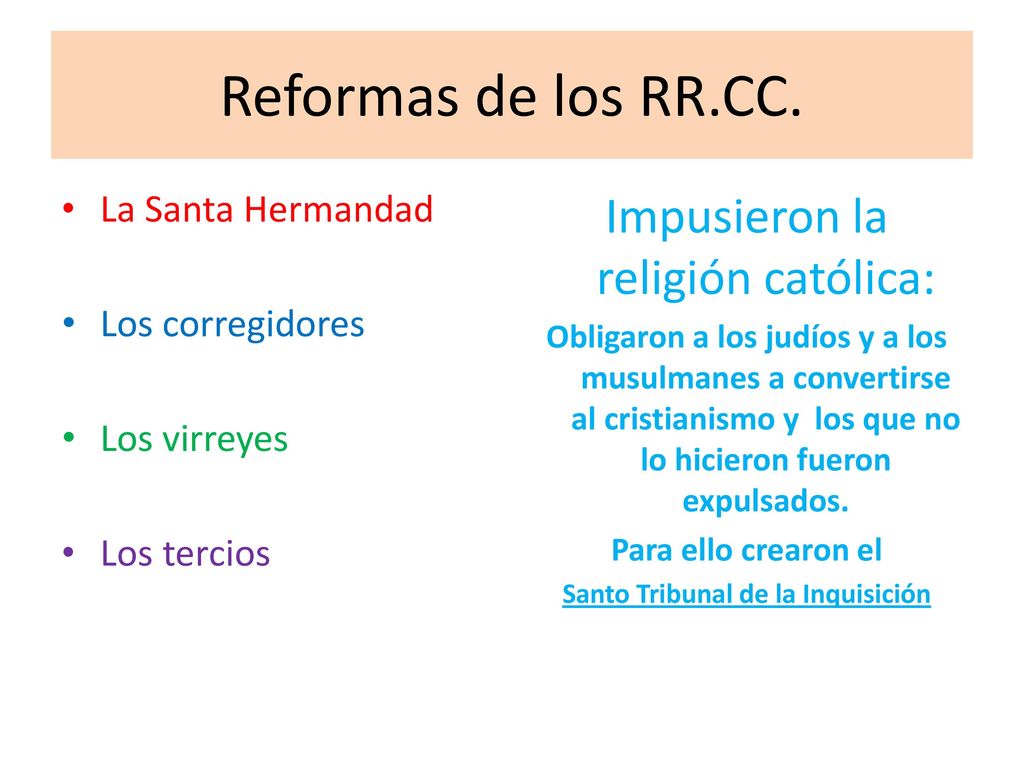 Reformas de los RR.CC.

• La Santa Hermandad
• Los corregidores
• Los virreyes
• Los tercios

Impusieron la religión católica:

Obligaron a los judíos y a los musulmanes a convertirse al cristianismo y los que no lo hicieron fueron expulsados.

Para ello crearon el

Santo Tribunal de la Inquisición